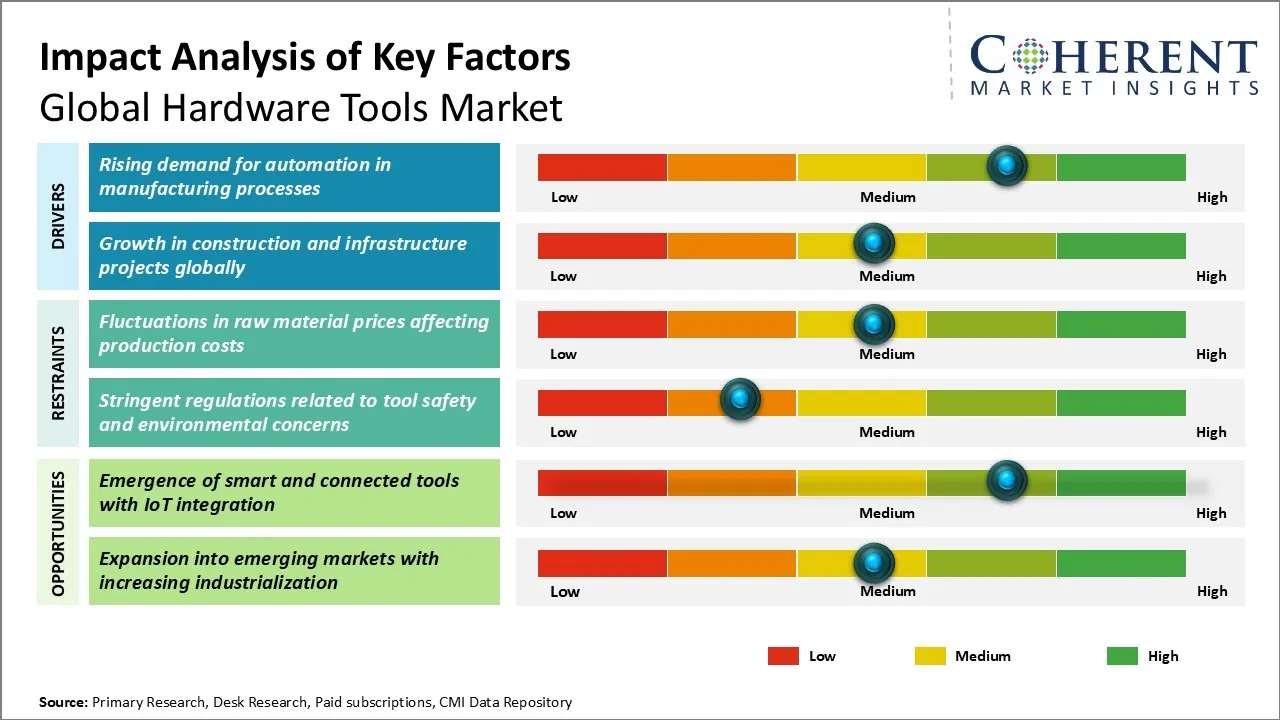 Impact Analysis of Key Factors
Global Hardware Tools Market

COHERENT
MARKET INSIGHTS

DRIVERS

Rising demand for automation in manufacturing processes
Low Medium High

Growth in construction and infrastructure projects globally
Low Medium High

RESTRAINTS

Fluctuations in raw material prices affecting production costs
Low Medium High

Stringent regulations related to tool safety and environmental concerns
Low Medium High

OPPORTUNITIES

Emergence of smart and connected tools with IoT integration
Low Medium High

Expansion into emerging markets with increasing industrialization
Low Medium High

Low Medium High

Source: Primary Research, Desk Research, Paid subscriptions, CMI Data Repository